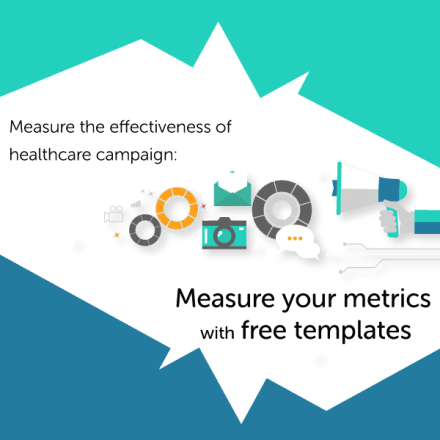 Measure the effectiveness of healthcare campaign:

Measure your metrics with free templates